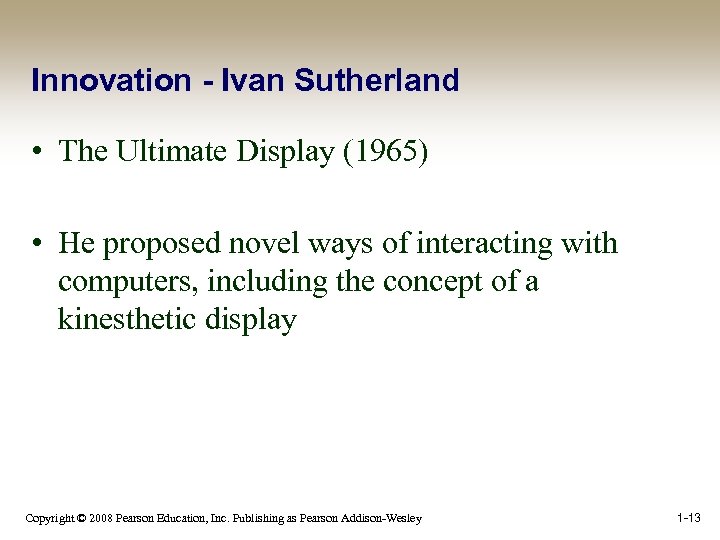 Innovation - Ivan Sutherland

• The Ultimate Display (1965)

• He proposed novel ways of interacting with computers, including the concept of a kinesthetic display

Copyright © 2008 Pearson Education, Inc. Publishing as Pearson Addison-Wesley

1-13